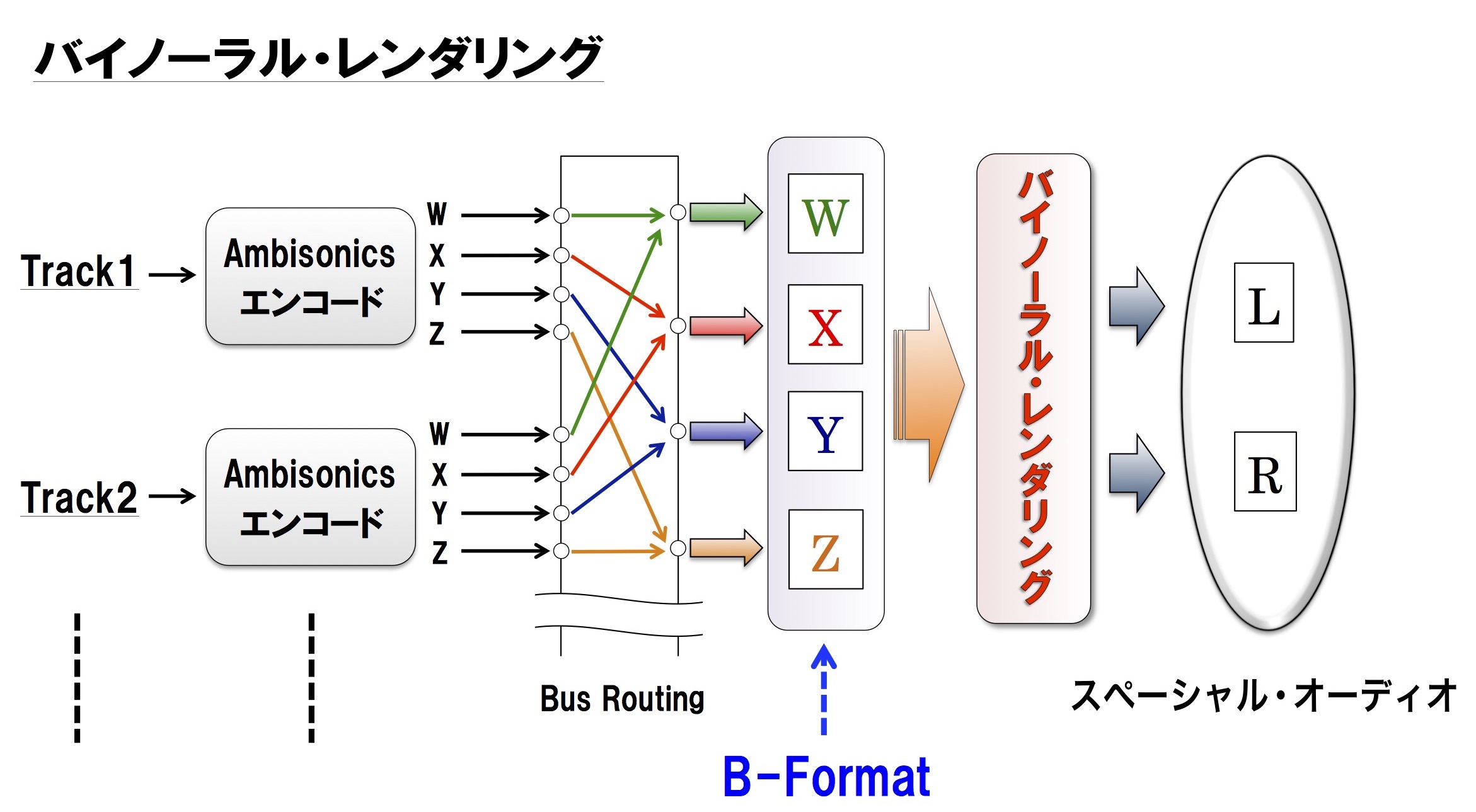 バイノーラル・レンダリング

Track1

Ambisonics エンコード

W
X
Y
Z

Track2

Ambisonics エンコード

W
X
Y
Z

Bus Routing

W
X
Y
Z

B-Format

バイノーラル・レンダリング

L
R

スペーシャル・オーディオ